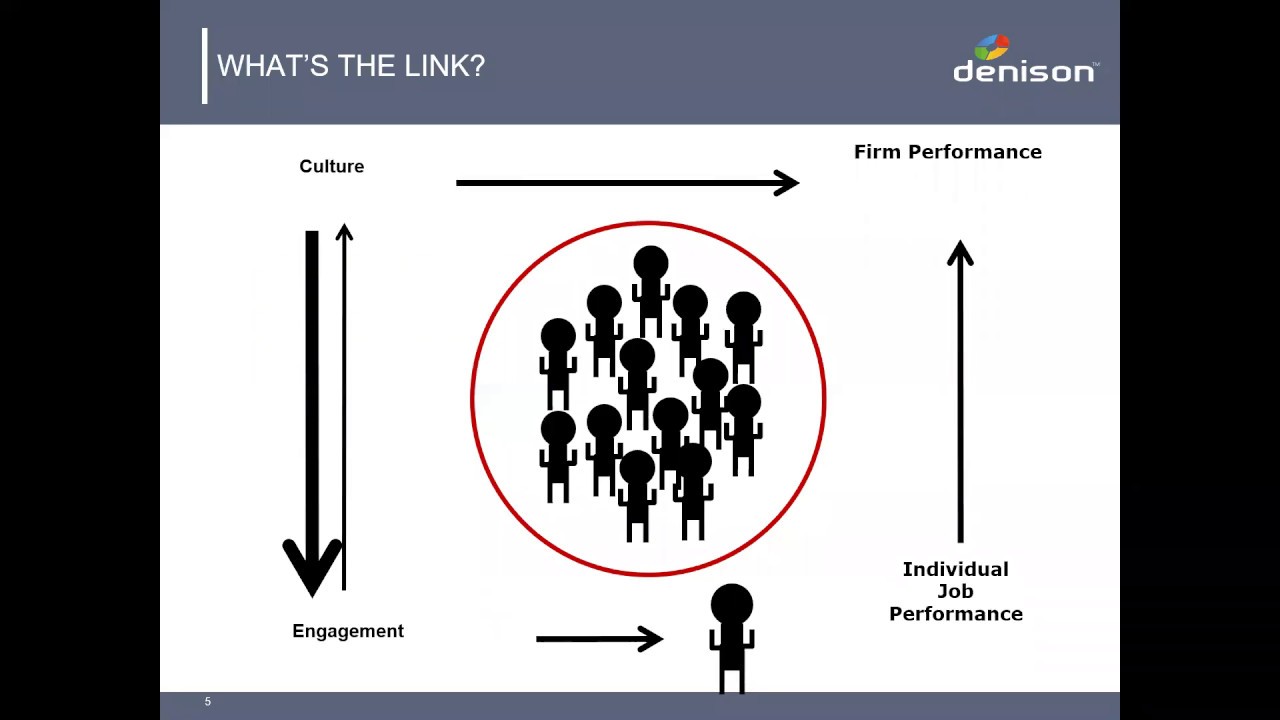 WHAT'S THE LINK?

denison™

Culture

Firm Performance

Engagement

Individual Job Performance

5